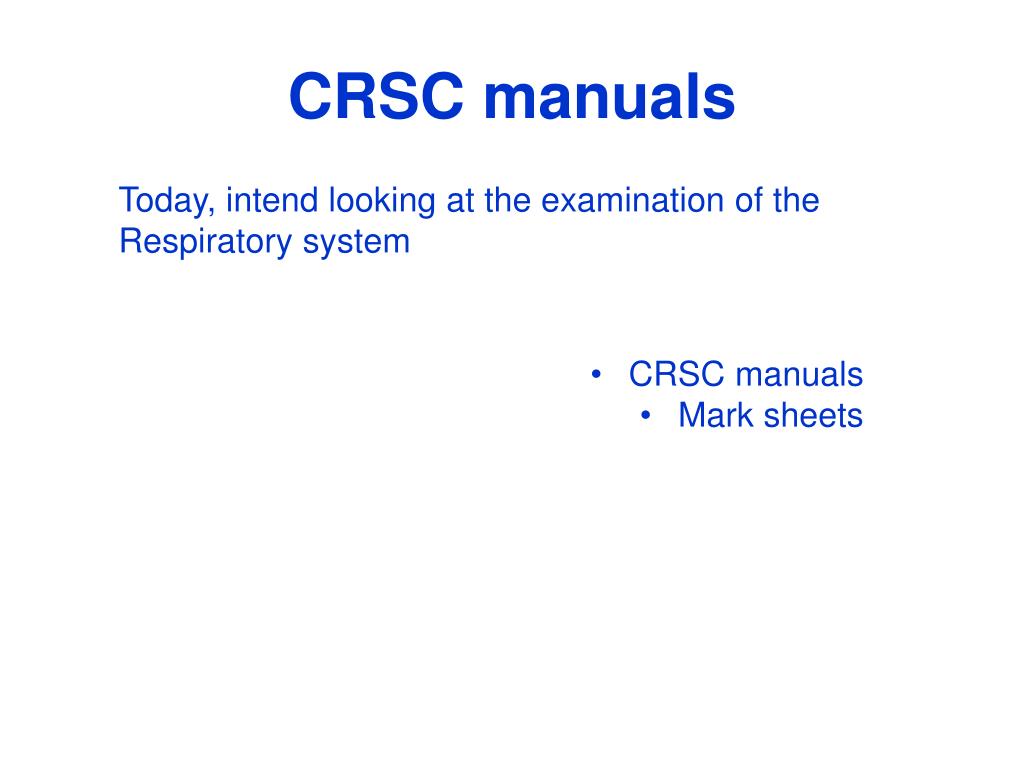 CRSC manuals

Today, intend looking at the examination of the Respiratory system

• CRSC manuals
• Mark sheets